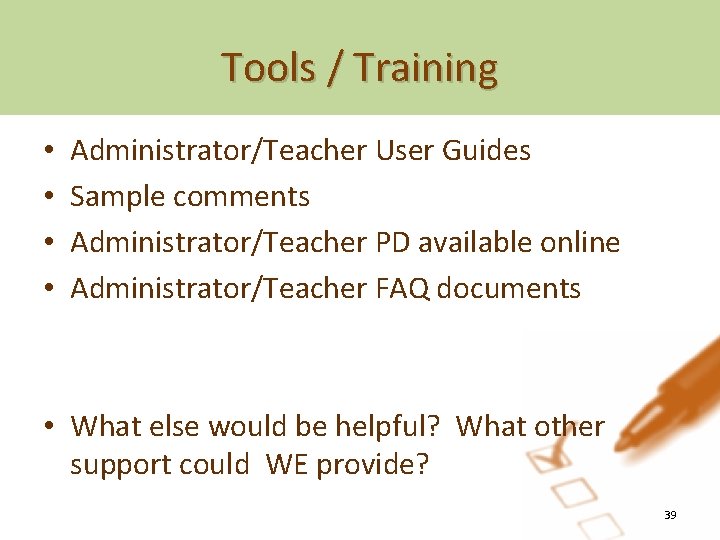 Tools / Training

• Administrator/Teacher User Guides
• Sample comments
• Administrator/Teacher PD available online
• Administrator/Teacher FAQ documents

• What else would be helpful? What other support could WE provide?

39